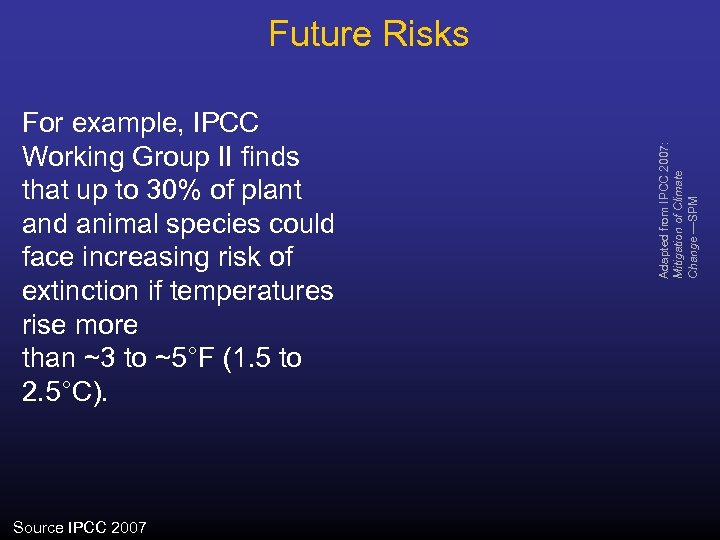 Future Risks

For example, IPCC Working Group II finds that up to 30% of plant and animal species could face increasing risk of extinction if temperatures rise more
than ~3 to ~5°F (1.5 to 2.5°C).

Adapted from IPCC 2007: Mitigation of Climate Change —SPM

Source IPCC 2007